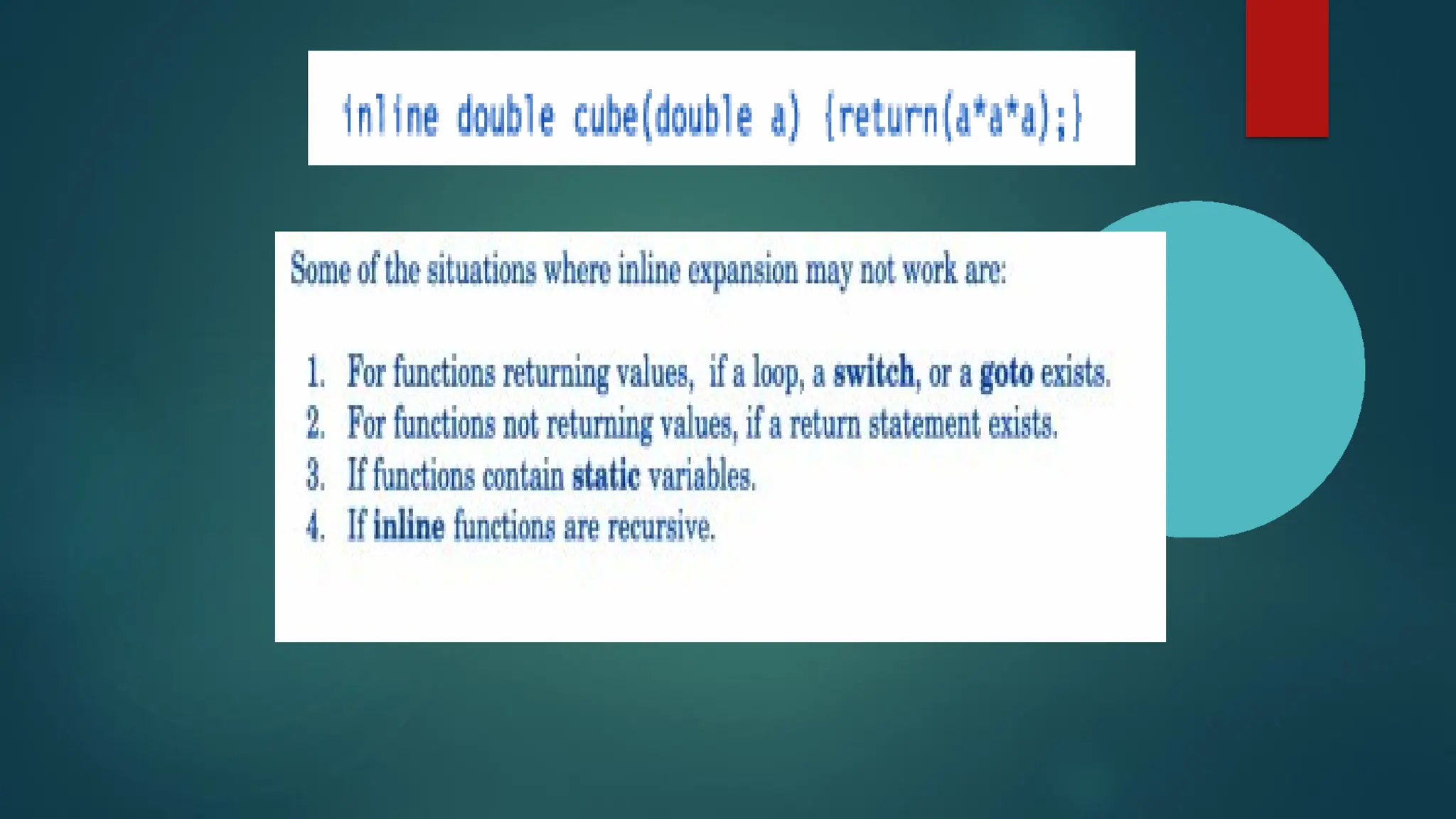 inline double cube(double a) {return(a*a*a);}

Some of the situations where inline expansion may not work are:

1. For functions returning values, if a loop, a switch, or a goto exists.
2. For functions not returning values, if a return statement exists.
3. If functions contain static variables.
4. If inline functions are recursive.